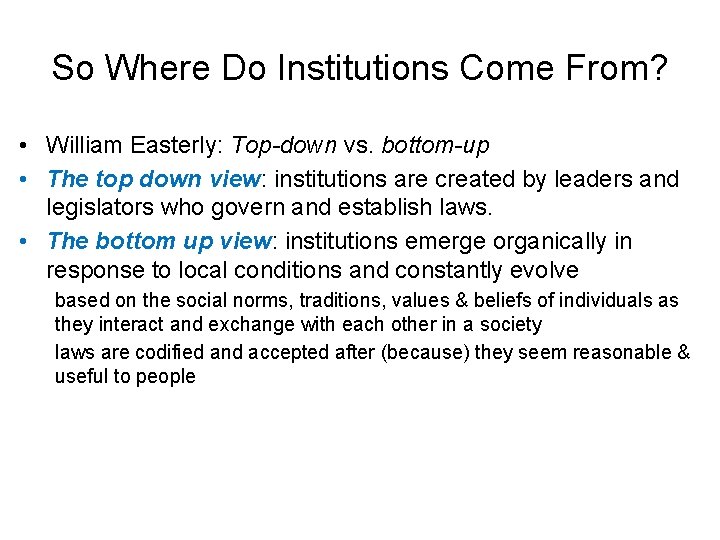 So Where Do Institutions Come From?

• William Easterly: Top-down vs. bottom-up

• The top down view: institutions are created by leaders and legislators who govern and establish laws.

• The bottom up view: institutions emerge organically in response to local conditions and constantly evolve

based on the social norms, traditions, values & beliefs of individuals as they interact and exchange with each other in a society

laws are codified and accepted after (because) they seem reasonable & useful to people